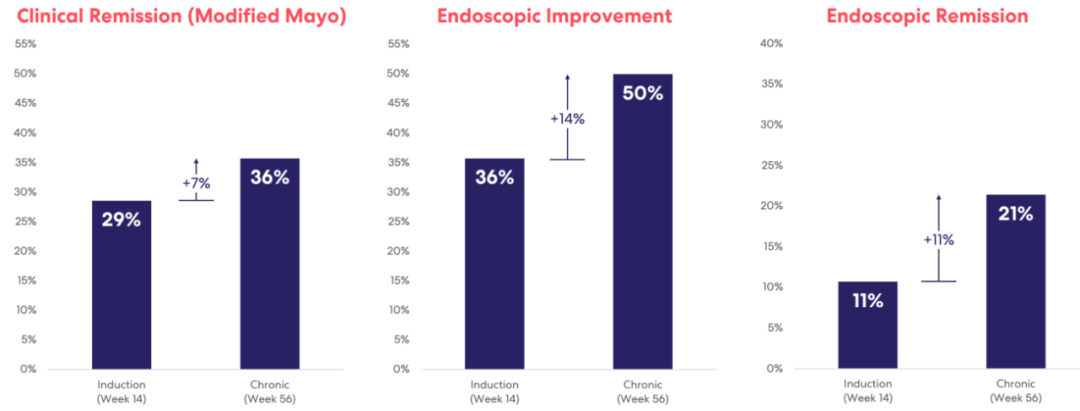 Clinical Remission (Modified Mayo)

55%
50%
45%
40%
35%
30%
25%
20%
15%
10%
5%
0%

29%
+7%
36%

Induction (Week 14)
Chronic (Week 56)

Endoscopic Improvement

55%
50%
45%
40%
35%
30%
25%
20%
15%
10%
5%
0%

36%
+14%
50%

Induction (Week 14)
Chronic (Week 56)

Endoscopic Remission

40%
35%
30%
25%
20%
15%
10%
5%
0%

11%
+11%
21%

Induction (Week 14)
Chronic (Week 56)